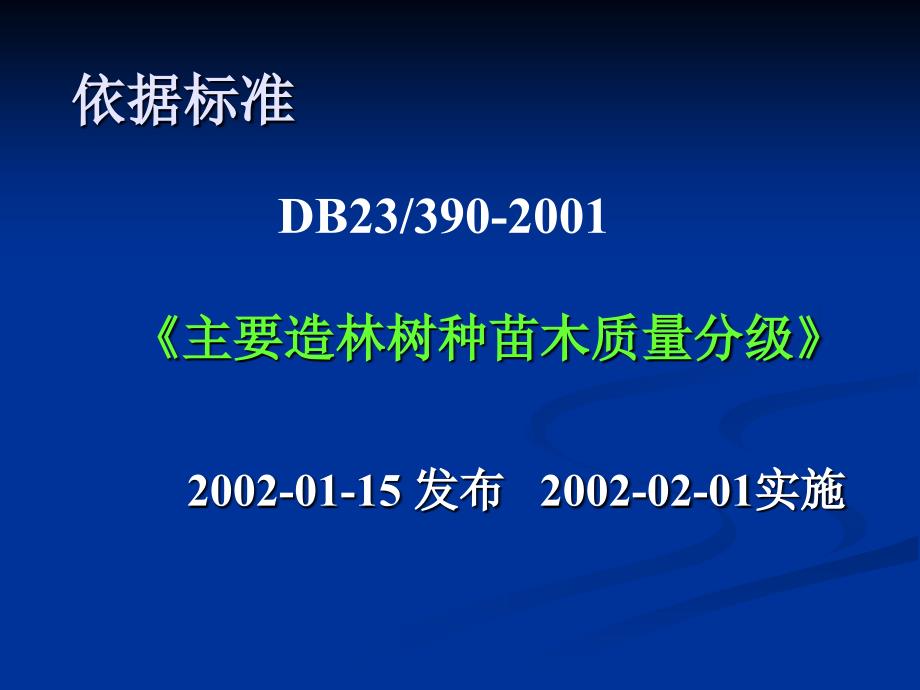 依据标准

DB23/390-2001

《主要造林树种苗木质量分级》

2002-01-15 发布 2002-02-01实施